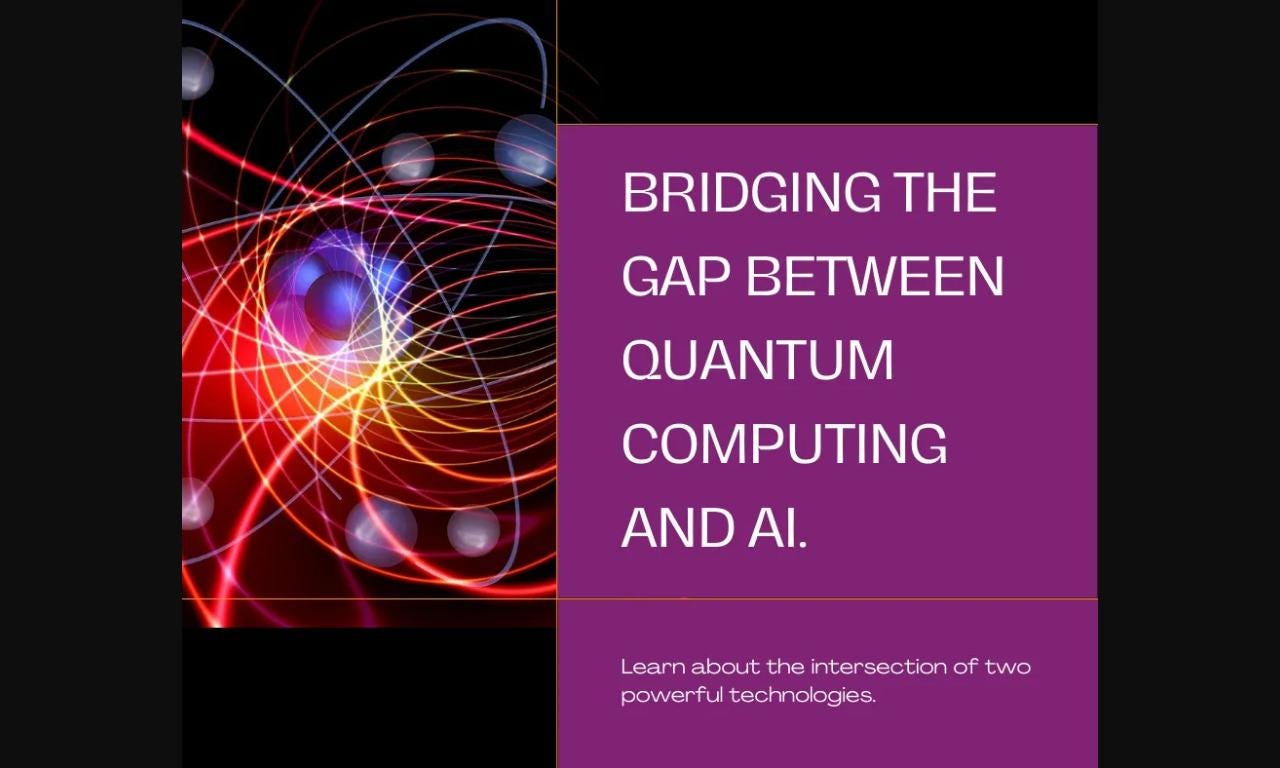 BRIDGING THE GAP BETWEEN QUANTUM COMPUTING AND AI.

Learn about the intersection of two powerful technologies.